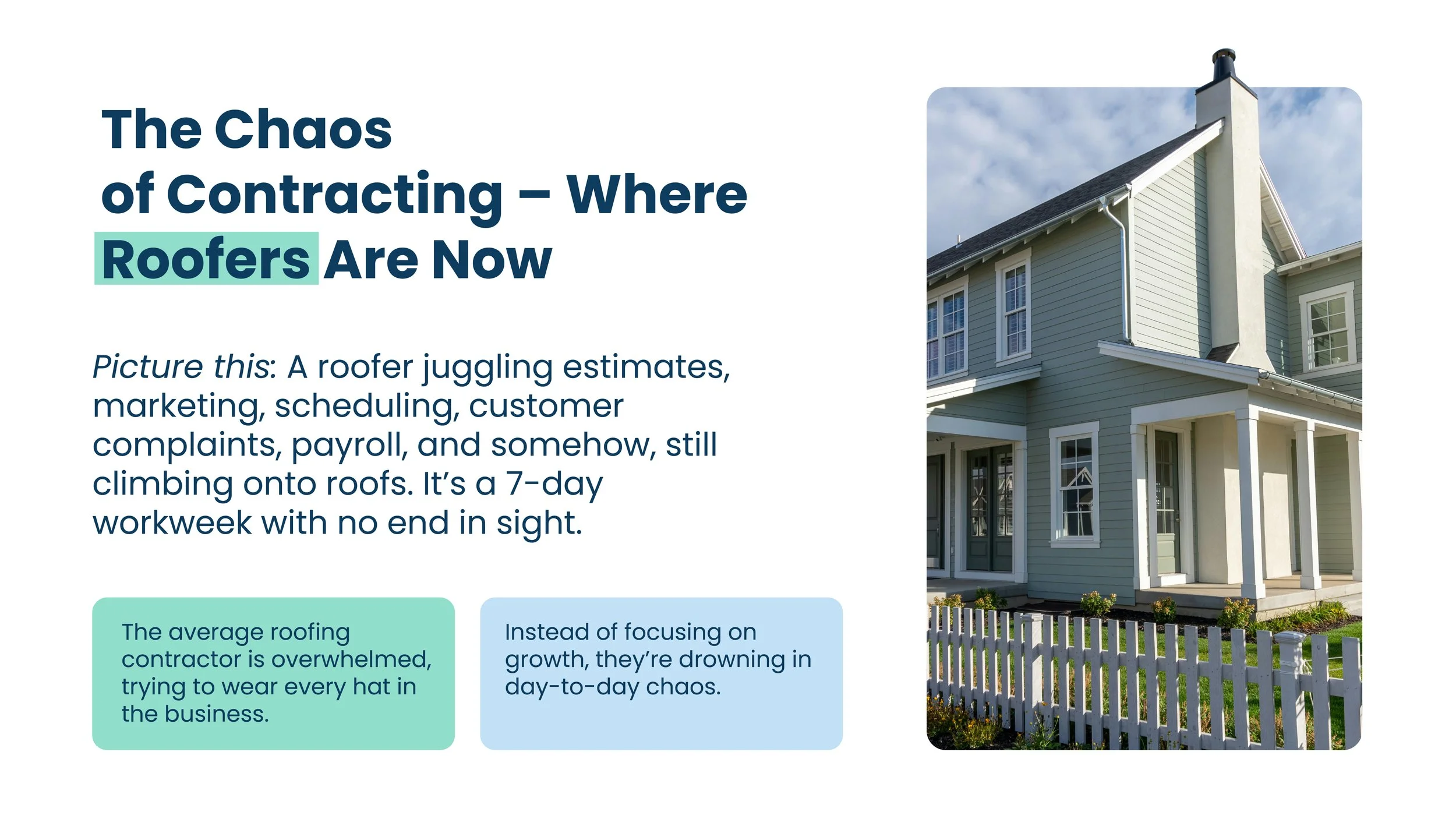 The Chaos of Contracting – Where Roofers Are Now

Picture this: A roofer juggling estimates, marketing, scheduling, customer complaints, payroll, and somehow, still climbing onto roofs. It's a 7-day workweek with no end in sight.

The average roofing contractor is overwhelmed, trying to wear every hat in the business.

Instead of focusing on growth, they're drowning in day-to-day chaos.